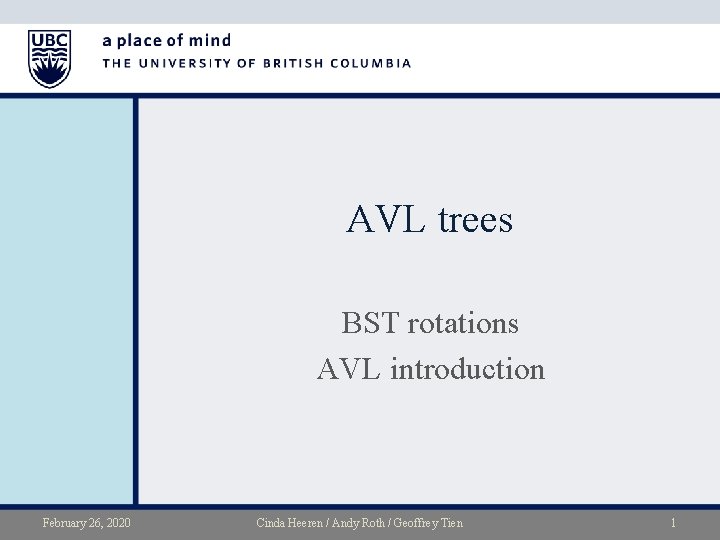 UBC

a place of mind
THE UNIVERSITY OF BRITISH COLUMBIA

AVL trees

BST rotations
AVL introduction

February 26, 2020

Cinda Heeren / Andy Roth / Geoffrey Tien

1